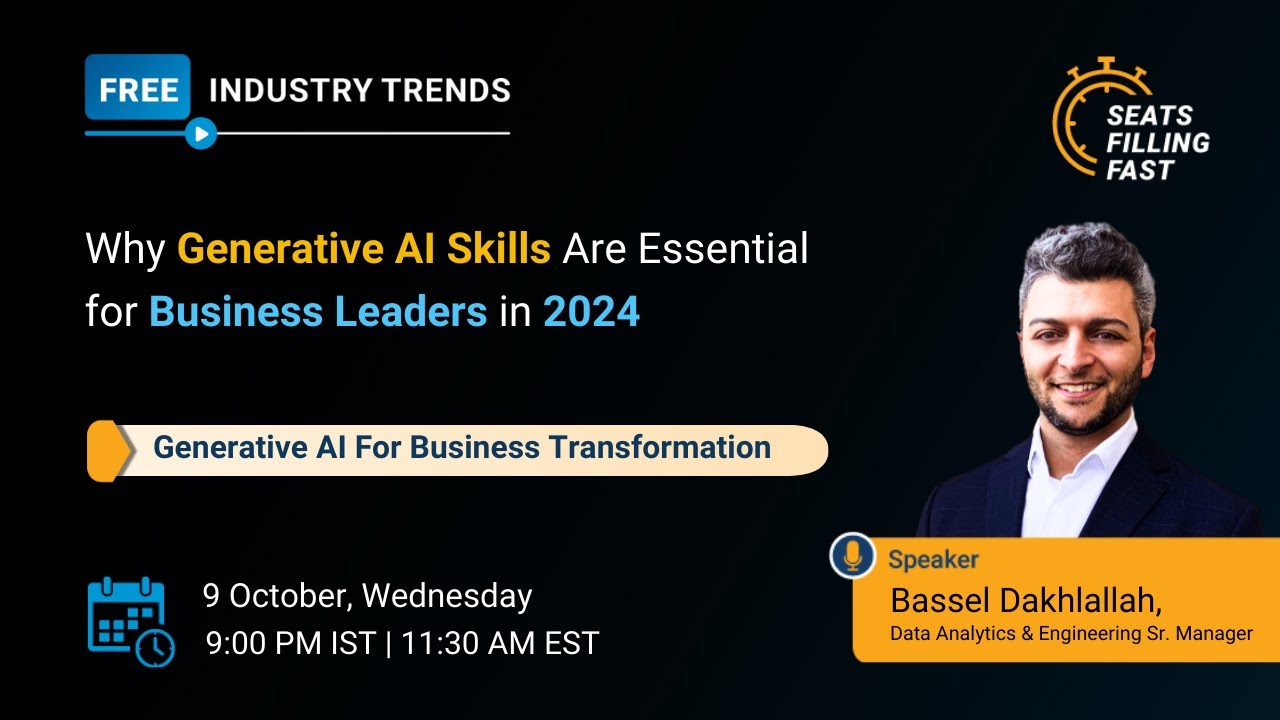 FREE INDUSTRY TRENDS

SEATS FILLING FAST

Why Generative AI Skills Are Essential for Business Leaders in 2024

Generative AI For Business Transformation

9 October, Wednesday
9:00 PM IST | 11:30 AM EST

Speaker
Bassel Dakhlallah,
Data Analytics & Engineering Sr. Manager